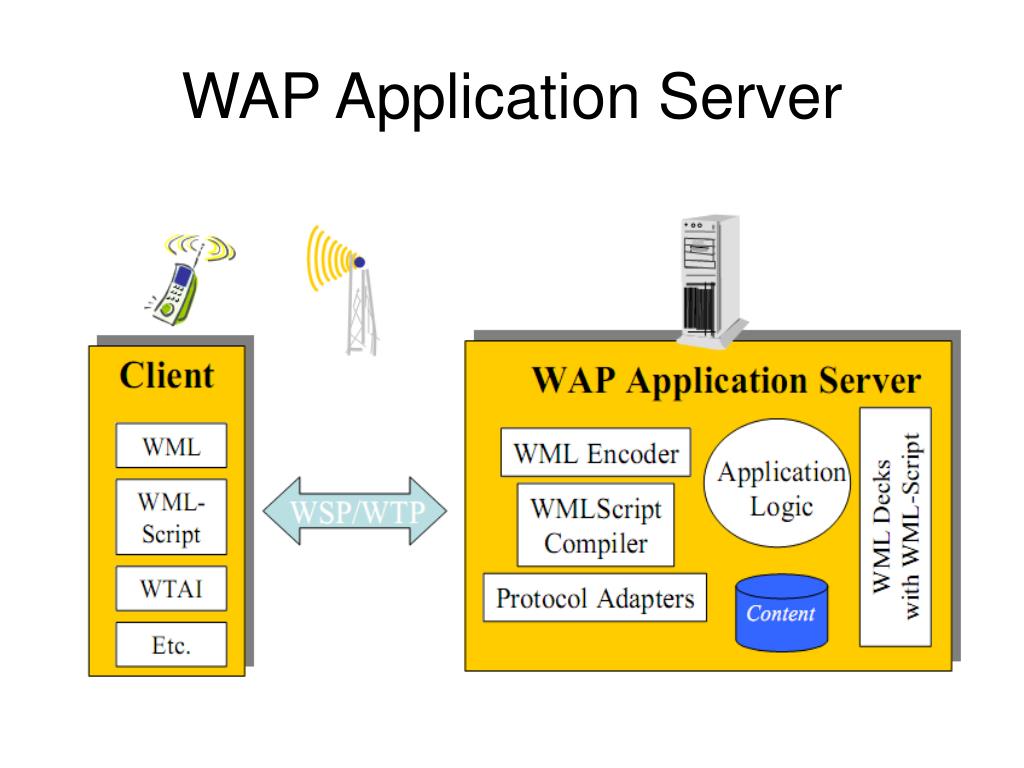 WAP Application Server

Client

WML

WML-Script

WTAI

Etc.

WSP/WTP

WAP Application Server

WML Encoder

WMLScript Compiler

Protocol Adapters

Application Logic

Content

WML Decks with WML-Script